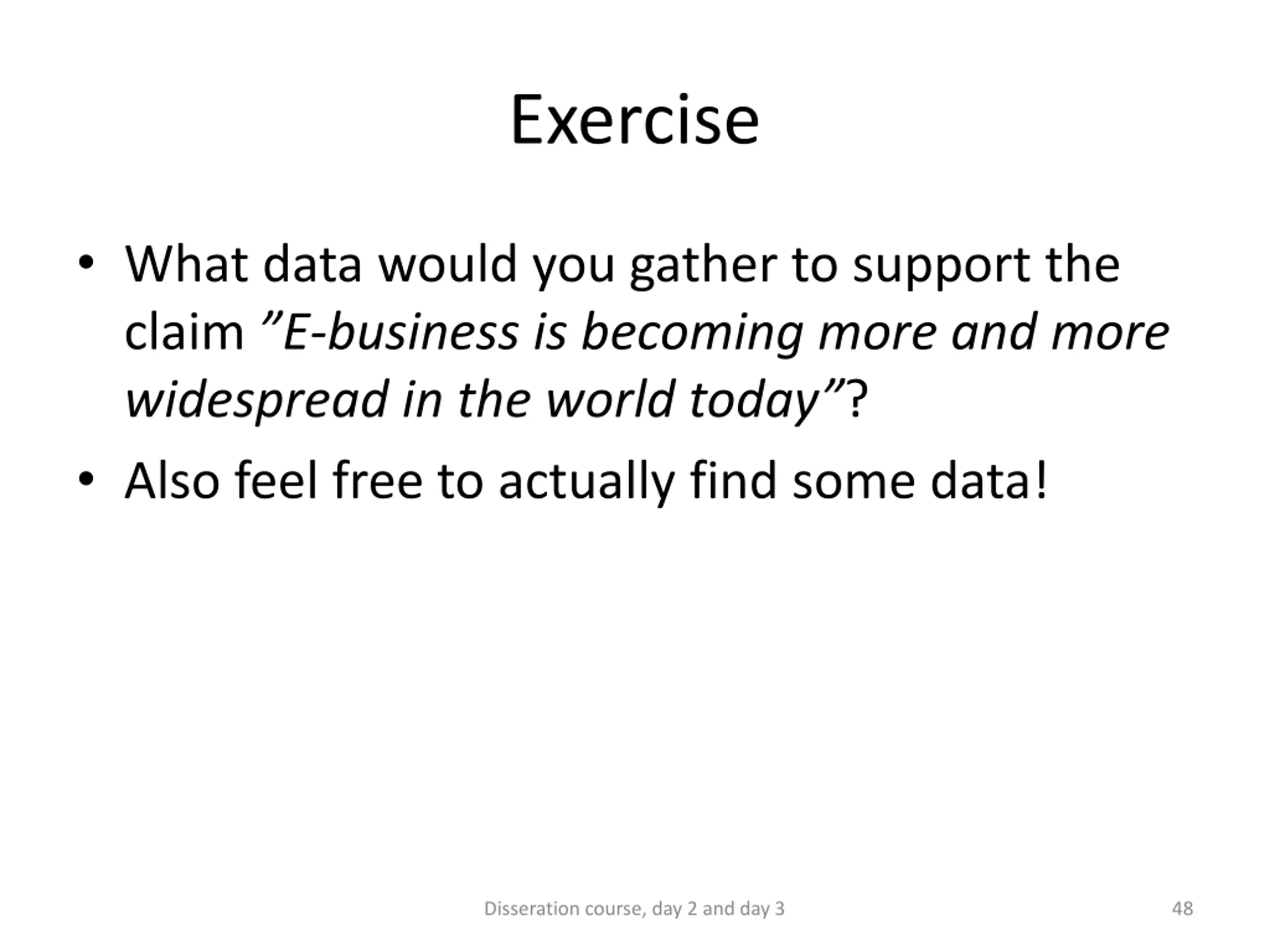 Exercise

• What data would you gather to support the claim ”E-business is becoming more and more widespread in the world today”?

• Also feel free to actually find some data!

Disseration course, day 2 and day 3

48